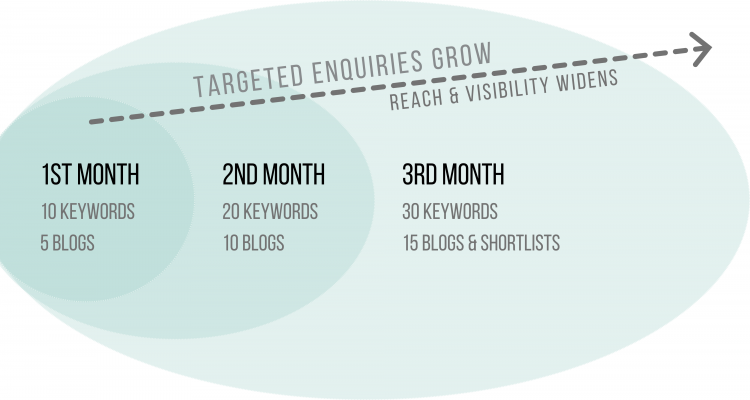 TARGETED ENQUIRIES GROW
REACH & VISIBILITY WIDENS

1ST MONTH
10 KEYWORDS
5 BLOGS

2ND MONTH
20 KEYWORDS
10 BLOGS

3RD MONTH
30 KEYWORDS
15 BLOGS & SHORTLISTS